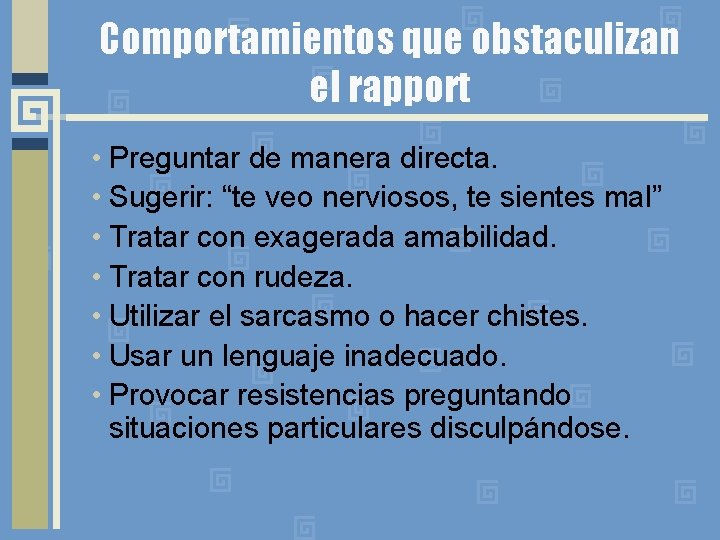 Comportamientos que obstaculizan el rapport

• Preguntar de manera directa.
• Sugerir: “te veo nerviosos, te sientes mal”
• Tratar con exagerada amabilidad.
• Tratar con rudeza.
• Utilizar el sarcasmo o hacer chistes.
• Usar un lenguaje inadecuado.
• Provocar resistencias preguntando situaciones particulares disculpándose.